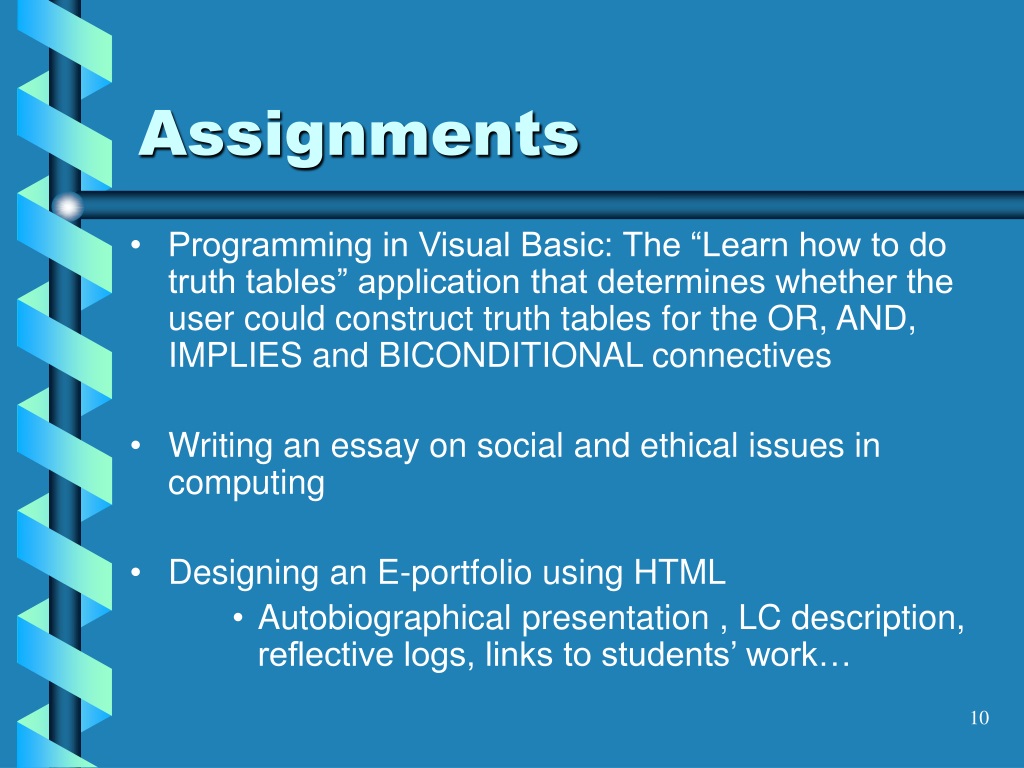 Assignments

• Programming in Visual Basic: The “Learn how to do truth tables” application that determines whether the user could construct truth tables for the OR, AND, IMPLIES and BICONDITIONAL connectives

• Writing an essay on social and ethical issues in computing

• Designing an E-portfolio using HTML
  • Autobiographical presentation , LC description, reflective logs, links to students’ work…

10